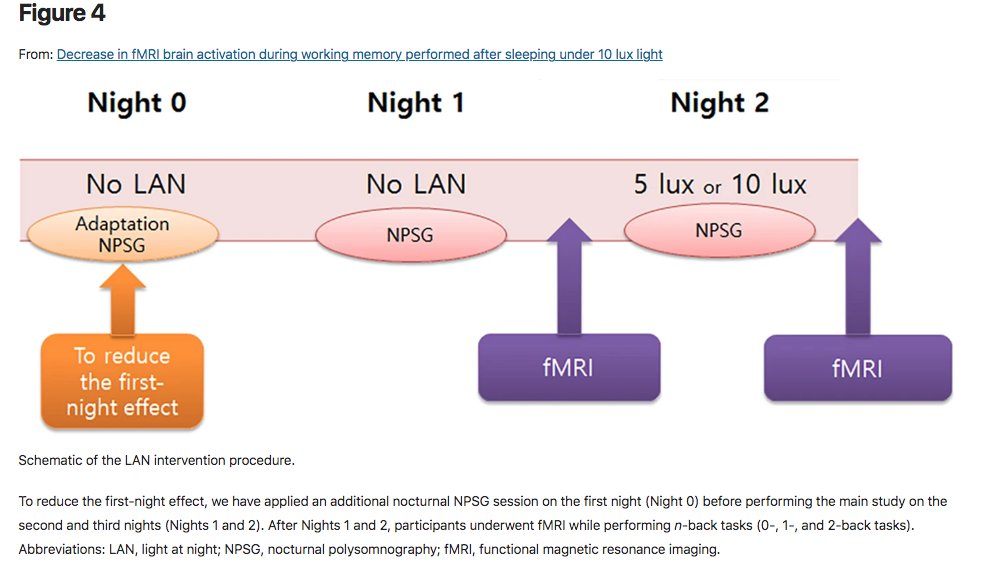 Figure 4

From: Decrease in fMRI brain activation during working memory performed after sleeping under 10 lux light

Night 0

Night 1

Night 2

No LAN

No LAN

5 lux or 10 lux

Adaptation NPSG

NPSG

NPSG

To reduce the first-night effect

fMRI

fMRI

Schematic of the LAN intervention procedure.

To reduce the first-night effect, we have applied an additional nocturnal NPSG session on the first night (Night 0) before performing the main study on the second and third nights (Nights 1 and 2). After Nights 1 and 2, participants underwent fMRI while performing n-back tasks (0-, 1-, and 2-back tasks). Abbreviations: LAN, light at night; NPSG, nocturnal polysomnography; fMRI, functional magnetic resonance imaging.